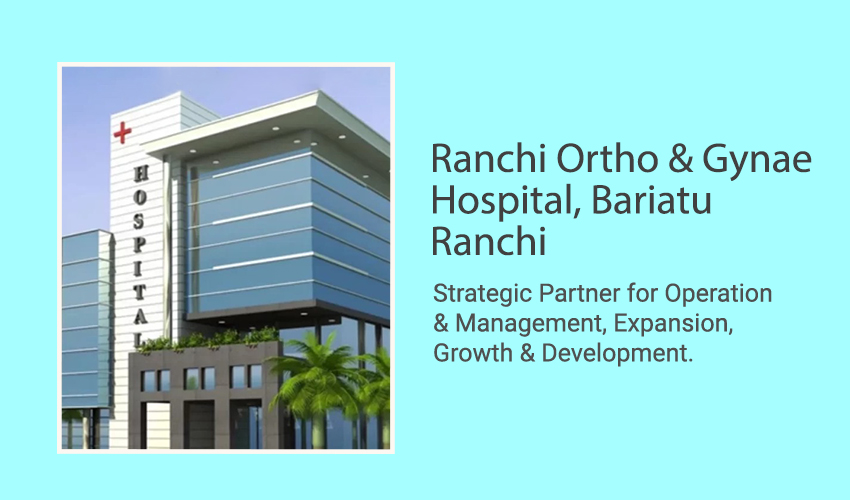 HOSPITAL

Ranchi Ortho & Gynae Hospital, Bariatu Ranchi

Strategic Partner for Operation & Management, Expansion, Growth & Development.